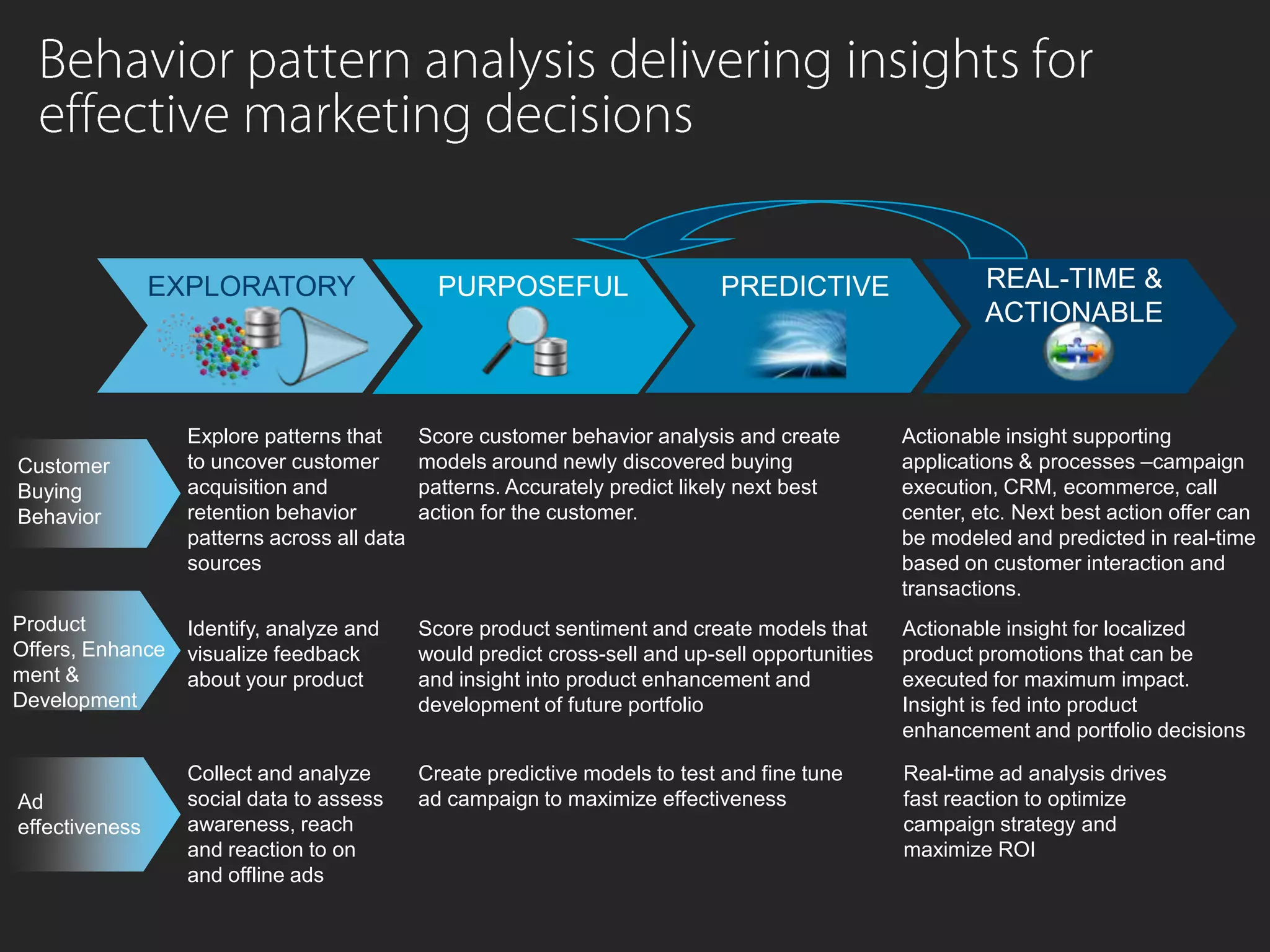 Behavior pattern analysis delivering insights for effective marketing decisions

EXPLORATORY

PURPOSEFUL

PREDICTIVE

REAL-TIME & ACTIONABLE

Customer Buying Behavior

Explore patterns that to uncover customer acquisition and retention behavior patterns across all data sources

Score customer behavior analysis and create models around newly discovered buying patterns. Accurately predict likely next best action for the customer.

Actionable insight supporting applications & processes –campaign execution, CRM, ecommerce, call center, etc. Next best action offer can be modeled and predicted in real-time based on customer interaction and transactions.

Product Offers, Enhance ment & Development

Identify, analyze and visualize feedback about your product

Score product sentiment and create models that would predict cross-sell and up-sell opportunities and insight into product enhancement and development of future portfolio

Actionable insight for localized product promotions that can be executed for maximum impact. Insight is fed into product enhancement and portfolio decisions

Ad effectiveness

Collect and analyze social data to assess awareness, reach and reaction to on and offline ads

Create predictive models to test and fine tune ad campaign to maximize effectiveness

Real-time ad analysis drives fast reaction to optimize campaign strategy and maximize ROI